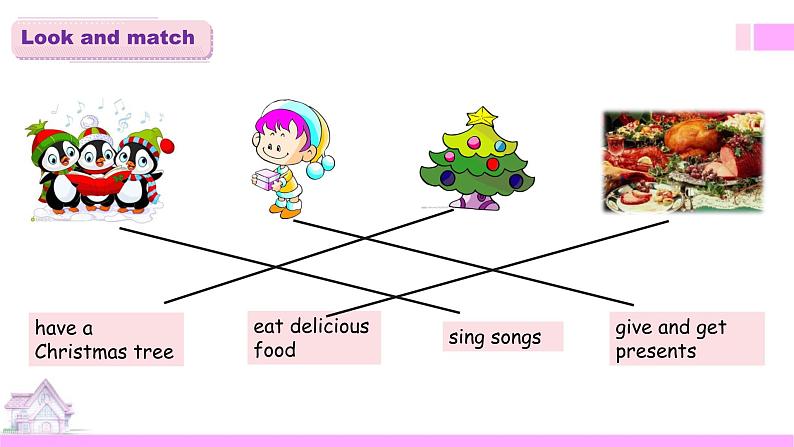 Look and match

have a Christmas tree

eat delicious food

sing songs

give and get presents